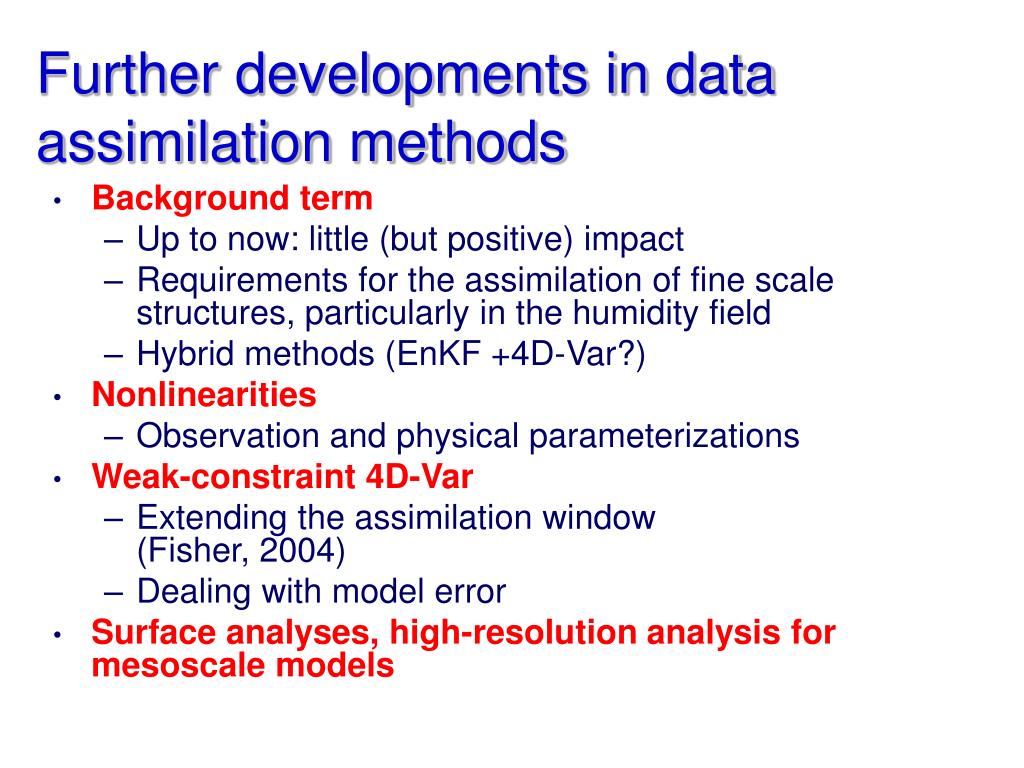 Further developments in data assimilation methods

• Background term
– Up to now: little (but positive) impact
– Requirements for the assimilation of fine scale structures, particularly in the humidity field
– Hybrid methods (EnKF +4D-Var?)
• Nonlinearities
– Observation and physical parameterizations
• Weak-constraint 4D-Var
– Extending the assimilation window (Fisher, 2004)
– Dealing with model error
• Surface analyses, high-resolution analysis for mesoscale models